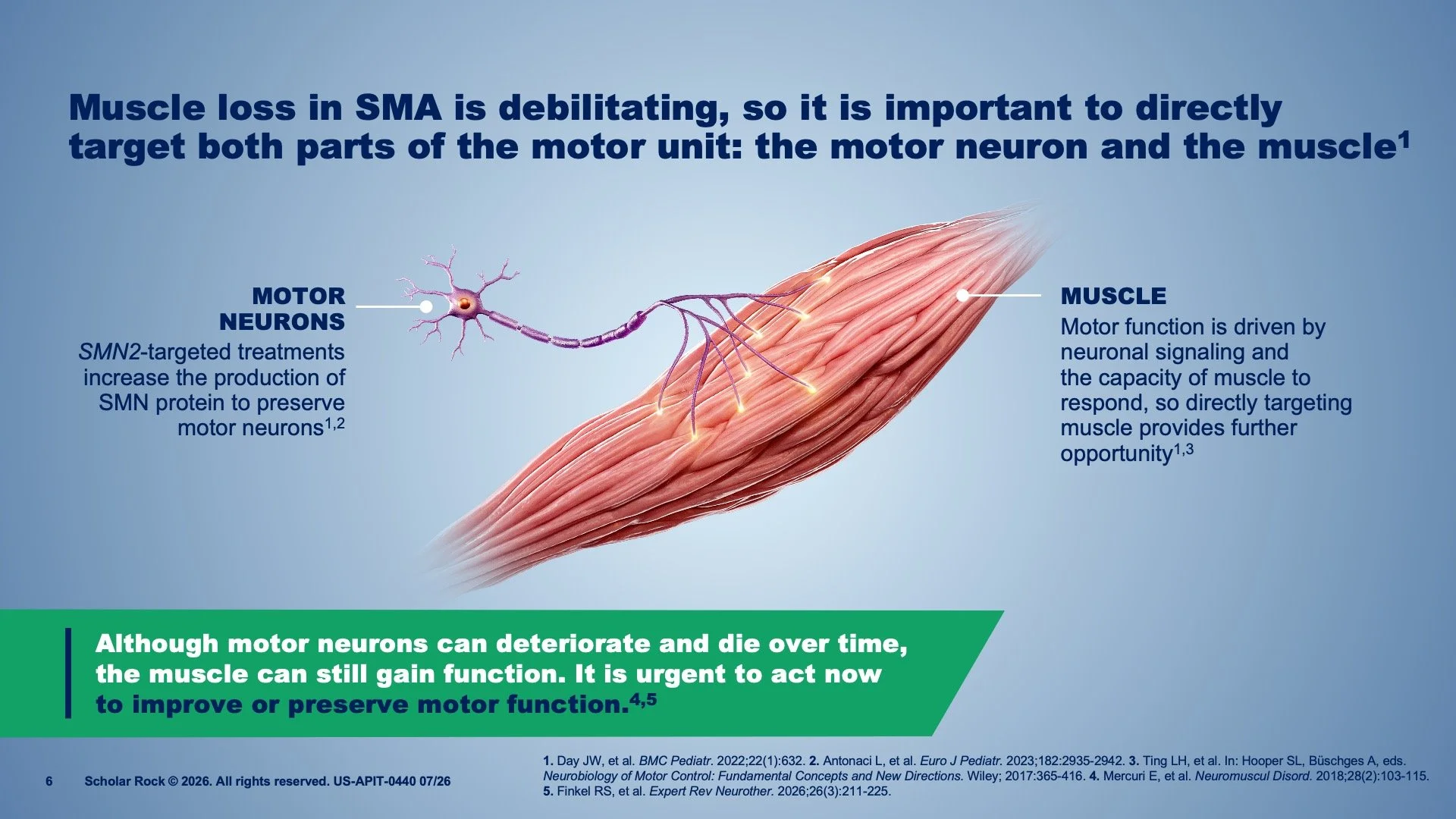 Muscle loss in SMA is debilitating, so it is important to directly target both parts of the motor unit: the motor neuron and the muscle$^1$

MOTOR NEURONS
SMN2-targeted treatments increase the production of SMN protein to preserve motor neurons$^{1,2}$

MUSCLE
Motor function is driven by neuronal signaling and the capacity of muscle to respond, so directly targeting muscle provides further opportunity$^{1,3}$

Although motor neurons can deteriorate and die over time, the muscle can still gain function. It is urgent to act now to improve or preserve motor function.$^{4,5}$

6 Scholar Rock © 2026. All rights reserved. US-APIT-0440 07/26

1. Day JW, et al. BMC Pediatr. 2022;22(1):632. 2. Antonaci L, et al. Euro J Pediatr. 2023;182:2935-2942. 3. Ting LH, et al. In: Hooper SL, Büschges A, eds. Neurobiology of Motor Control: Fundamental Concepts and New Directions. Wiley; 2017:365-416. 4. Mercuri E, et al. Neuromuscul Disord. 2018;28(2):103-115. 5. Finkel RS, et al. Expert Rev Neurother. 2026;26(3):211-225.